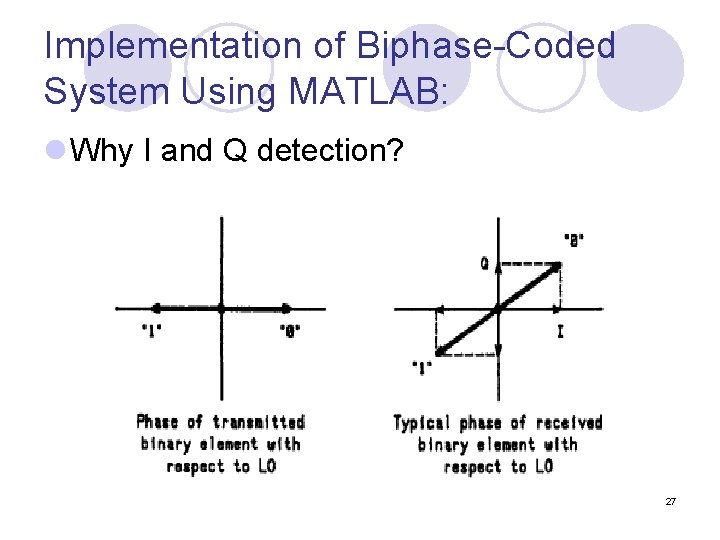 Implementation of Biphase-Coded System Using MATLAB:

Why I and Q detection?

"1"

"0"

Phase of transmitted binary element with respect to LO

"0"

Q

I

"1"

Typical phase of received binary element with respect to LO

27